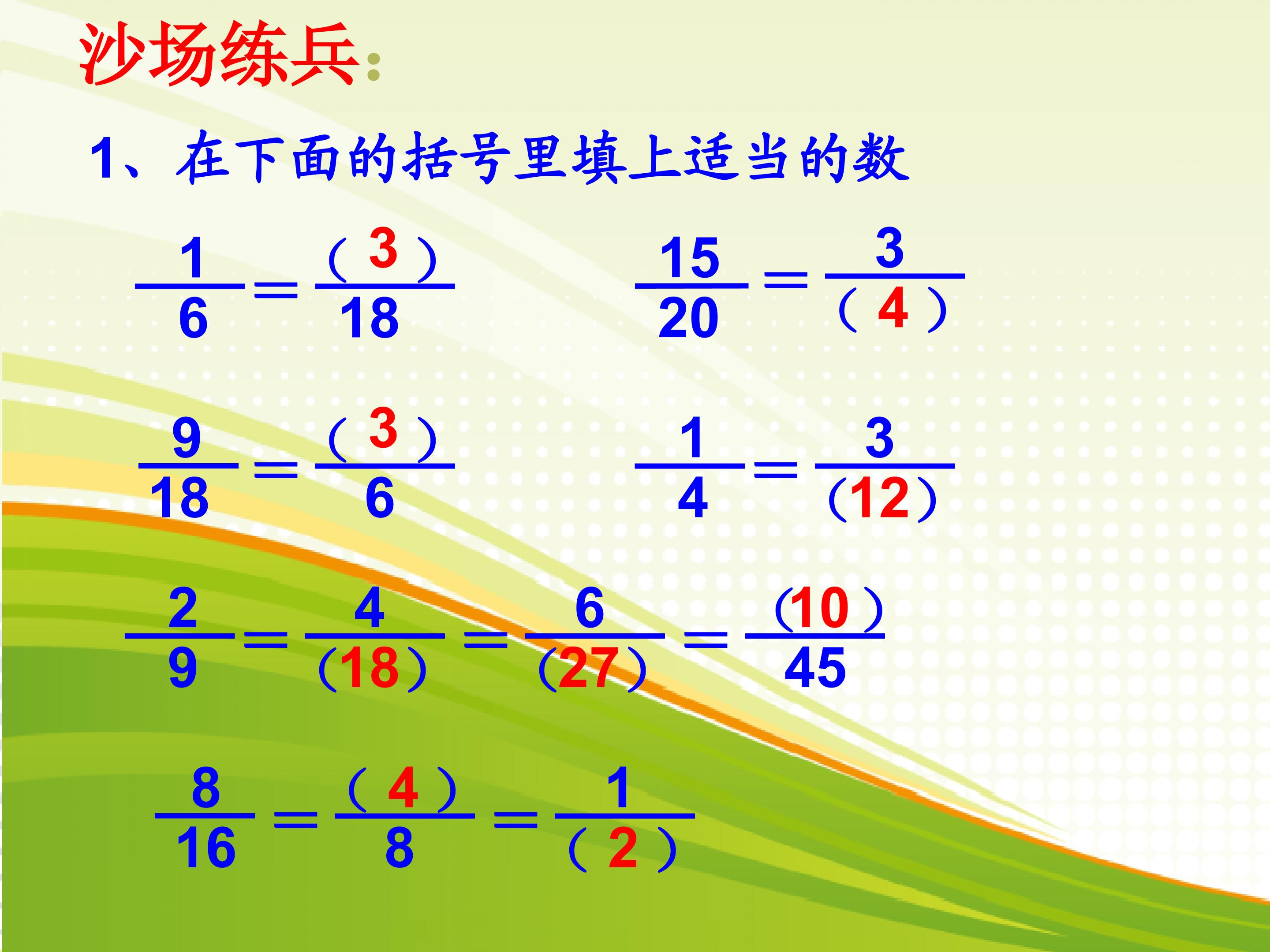 沙场练兵:

1、在下面的括号里填上适当的数

$\frac{1}{6}=\frac{(3)}{18}$　　$\frac{15}{20}=\frac{3}{(4)}$

$\frac{9}{18}=\frac{(3)}{6}$　　$\frac{1}{4}=\frac{3}{(12)}$

$\frac{2}{9}=\frac{4}{(18)}=\frac{6}{(27)}=\frac{(10)}{45}$

$\frac{8}{16}=\frac{(4)}{8}=\frac{1}{(2)}$